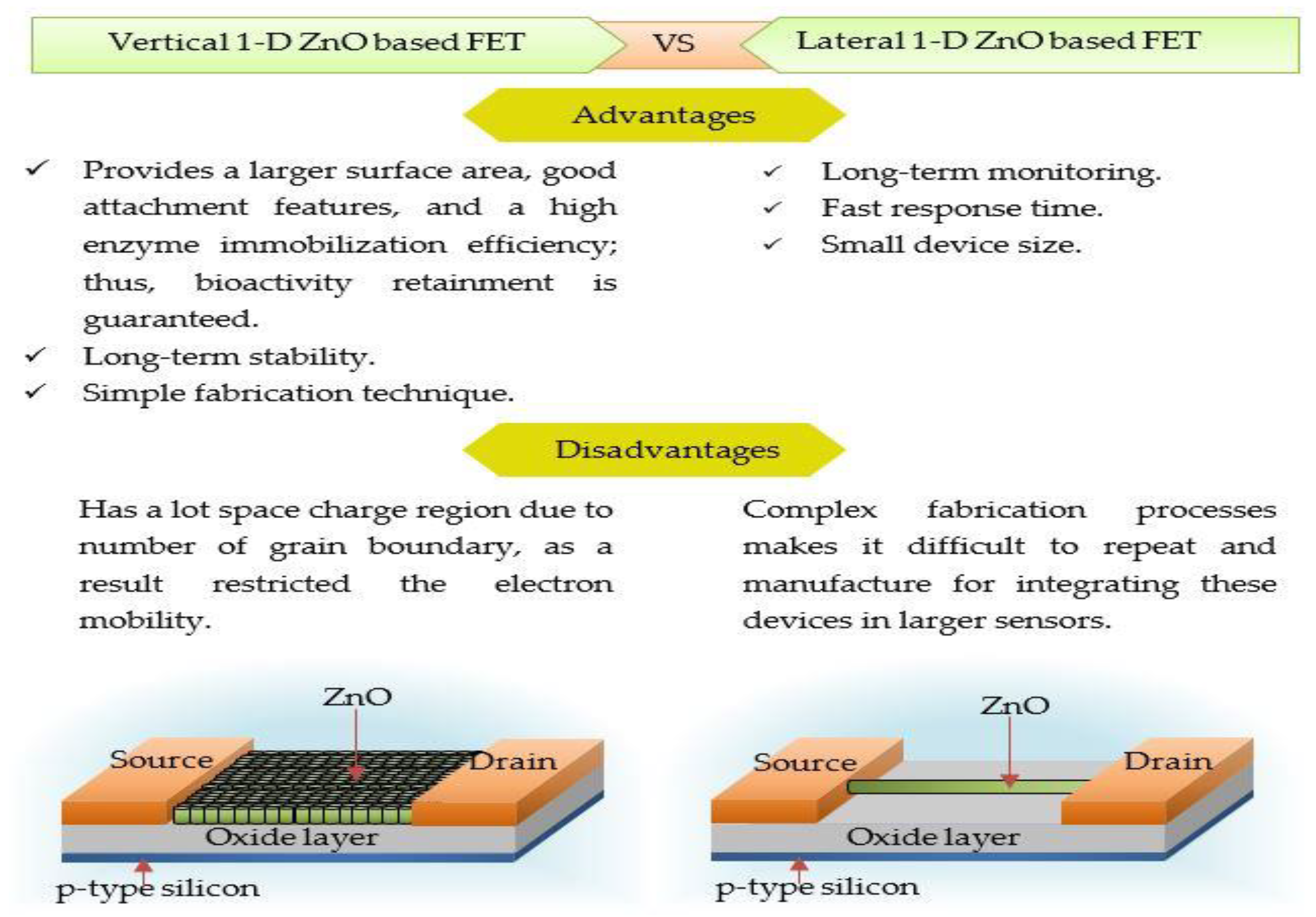 Vertical 1-D ZnO based FET

VS

Lateral 1-D ZnO based FET

Advantages

✓ Provides a larger surface area, good attachment features, and a high enzyme immobilization efficiency; thus, bioactivity retainment is guaranteed.
✓ Long-term stability.
✓ Simple fabrication technique.

✓ Long-term monitoring.
✓ Fast response time.
✓ Small device size.

Disadvantages

Has a lot space charge region due to number of grain boundary, as a result restricted the electron mobility.

Complex fabrication processes makes it difficult to repeat and manufacture for integrating these devices in larger sensors.

ZnO

Source

Drain

Oxide layer

p-type silicon

ZnO

Source

Drain

Oxide layer

p-type silicon